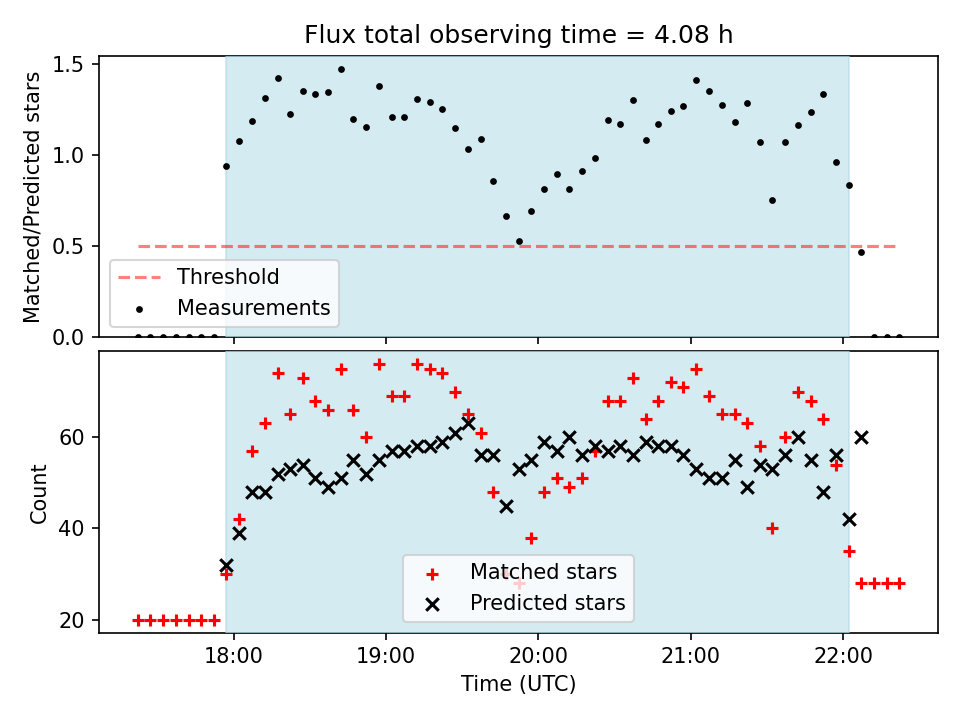 Flux total observing time = 4.08 h

Matched/Predicted stars

1.5
1.0
0.5
0.0

Threshold
Measurements

Count

60
40
20

Matched stars
Predicted stars

18:00
19:00
20:00
21:00
22:00

Time (UTC)